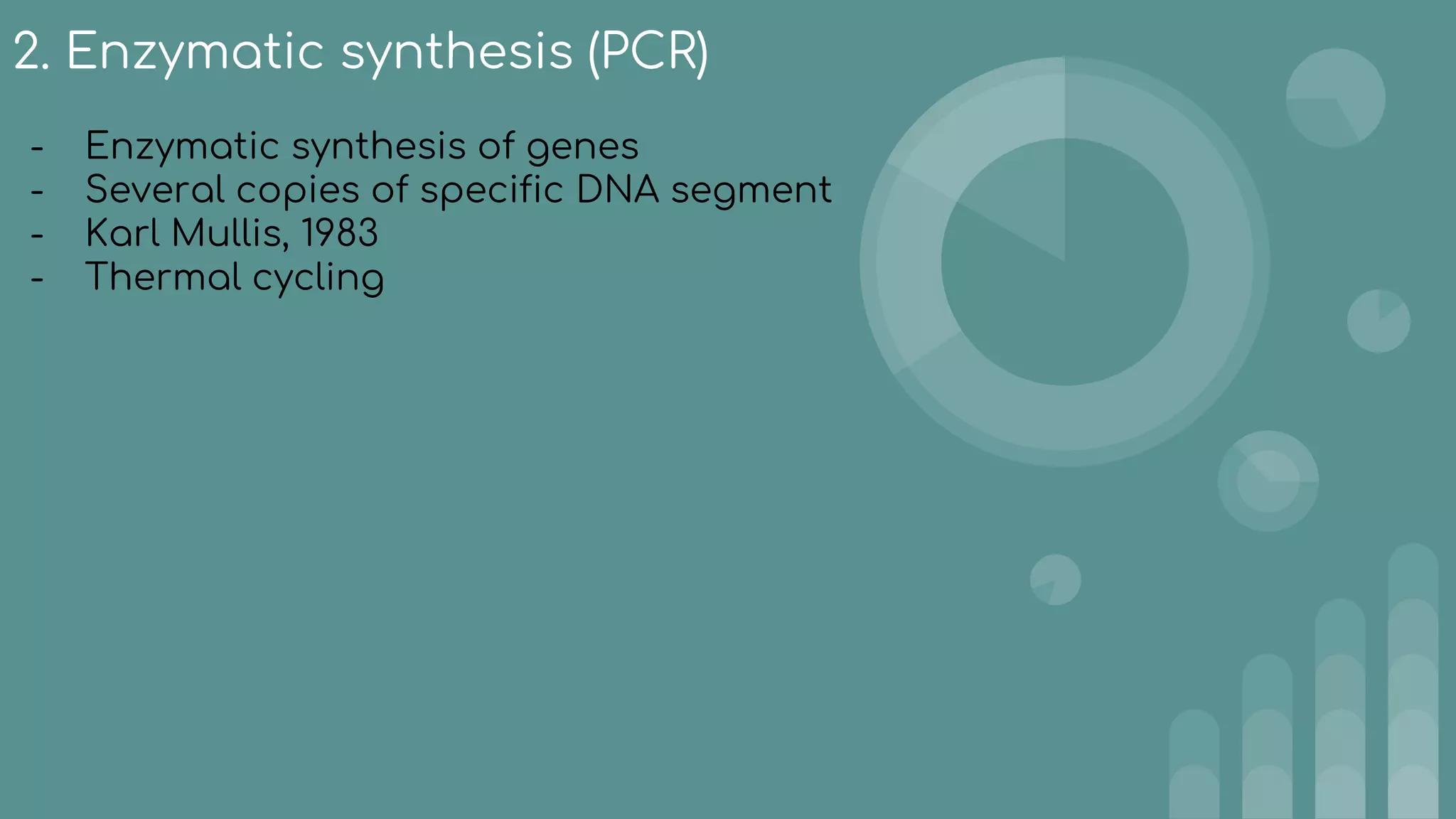 2. Enzymatic synthesis (PCR)

- Enzymatic synthesis of genes
- Several copies of specific DNA segment
- Karl Mullis, 1983
- Thermal cycling